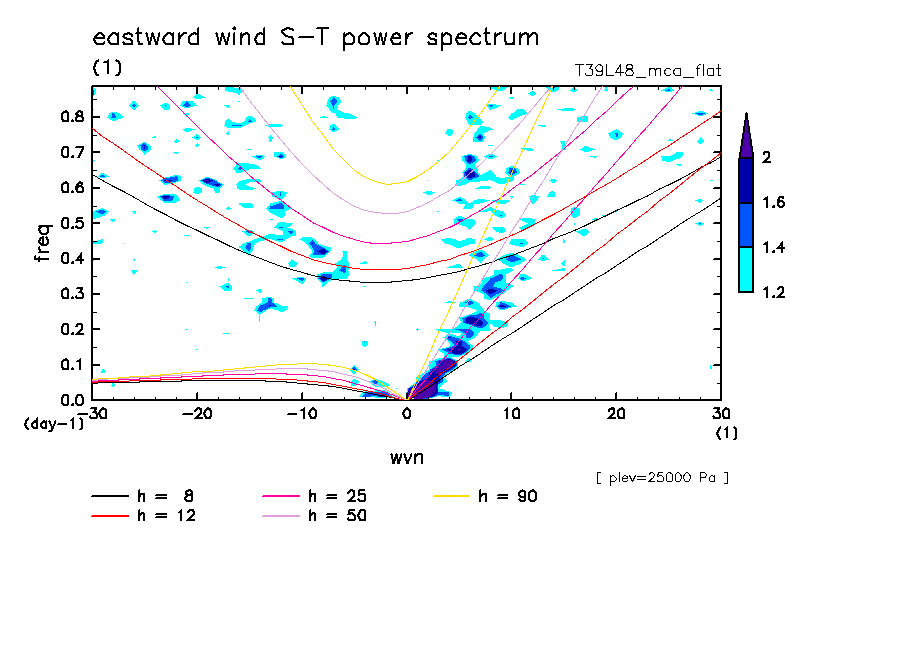 eastward wind S-T power spectrum

(1)

T39L48_mca_flat

freq

0.8
0.7
0.6
0.5
0.4
0.3
0.2
0.1
0.0

(day-1)

-30 -20 -10 0 10 20 30

(1)

wvn

2
1.6
1.4
1.2

[ plev=25000 Pa ]

h = 8
h = 12
h = 25
h = 50
h = 90